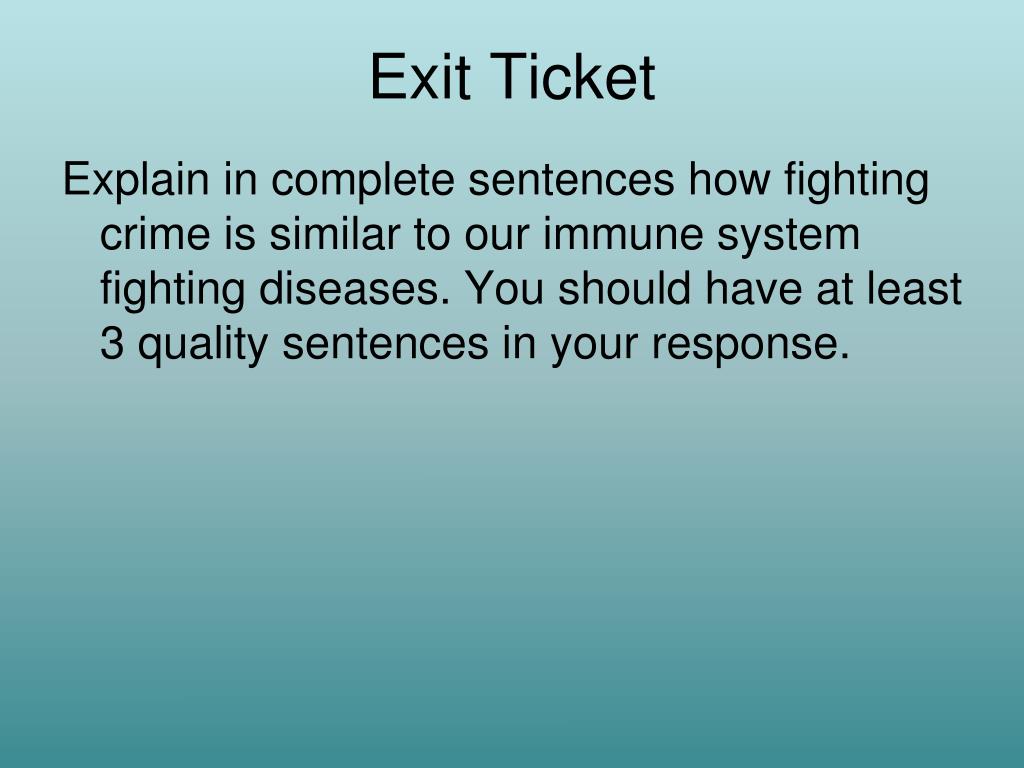 Exit Ticket

Explain in complete sentences how fighting crime is similar to our immune system fighting diseases. You should have at least 3 quality sentences in your response.